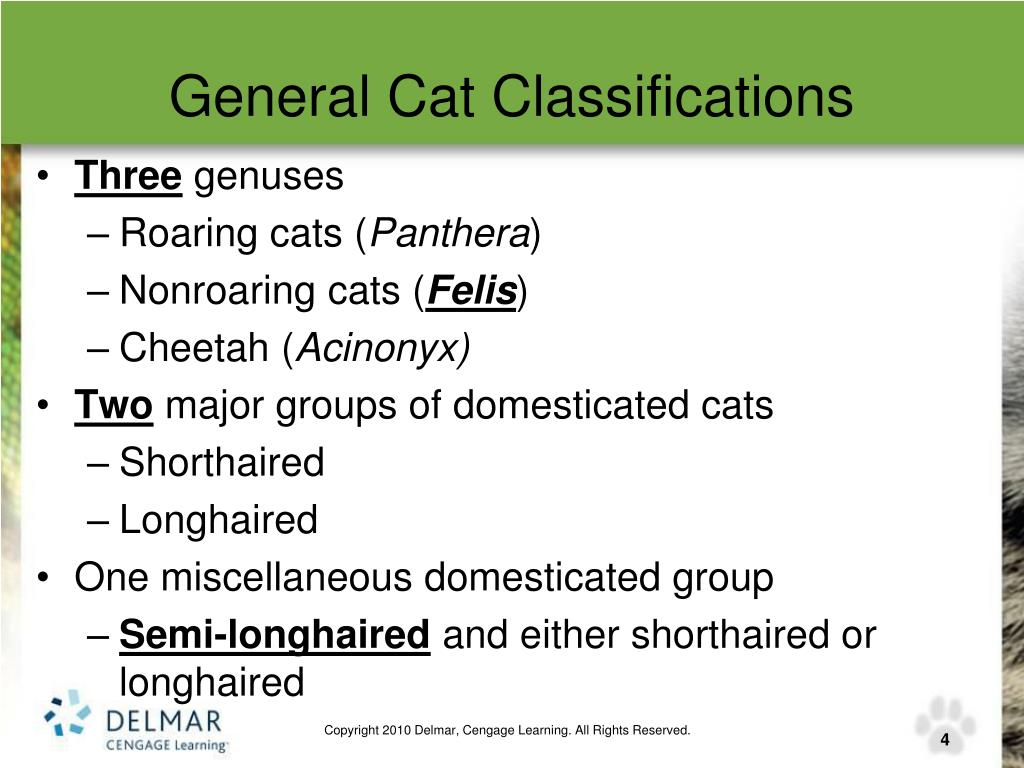 General Cat Classifications

• Three genuses
– Roaring cats (Panthera)
– Nonroaring cats (Felis)
– Cheetah (Acinonyx)
• Two major groups of domesticated cats
– Shorthaired
– Longhaired
• One miscellaneous domesticated group
– Semi-longhaired and either shorthaired or longhaired

DELMAR
CENGAGE Learning

Copyright 2010 Delmar, Cengage Learning. All Rights Reserved.

4